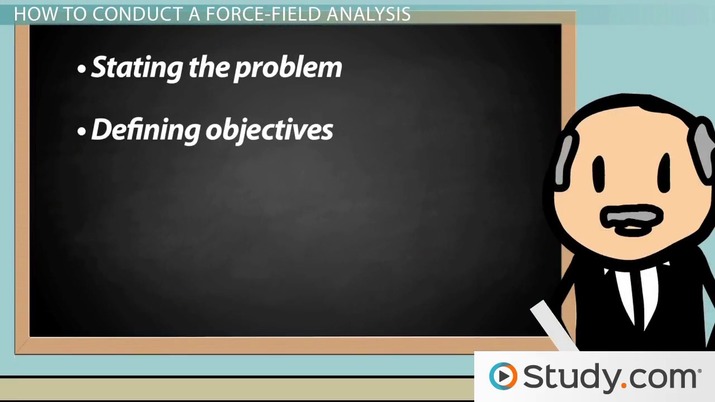 HOW TO CONDUCT A FORCE-FIELD ANALYSIS

• Stating the problem

• Defining objectives

Study.com